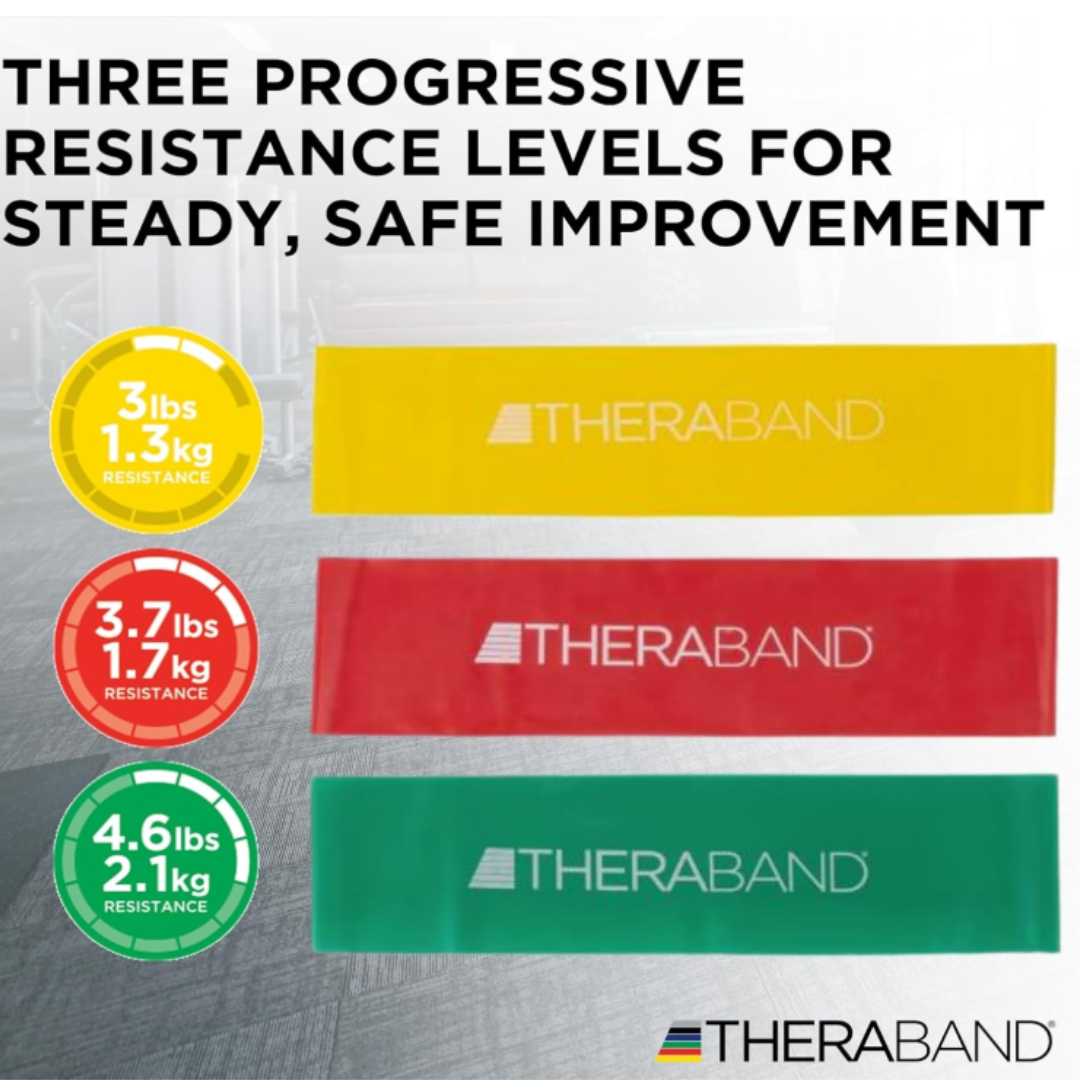 THREE PROGRESSIVE RESISTANCE LEVELS FOR STEADY, SAFE IMPROVEMENT

3lbs
1.3kg
RESISTANCE

THERABAND

3.7lbs
1.7kg
RESISTANCE

THERABAND

4.6lbs
2.1kg
RESISTANCE

THERABAND

THERABAND